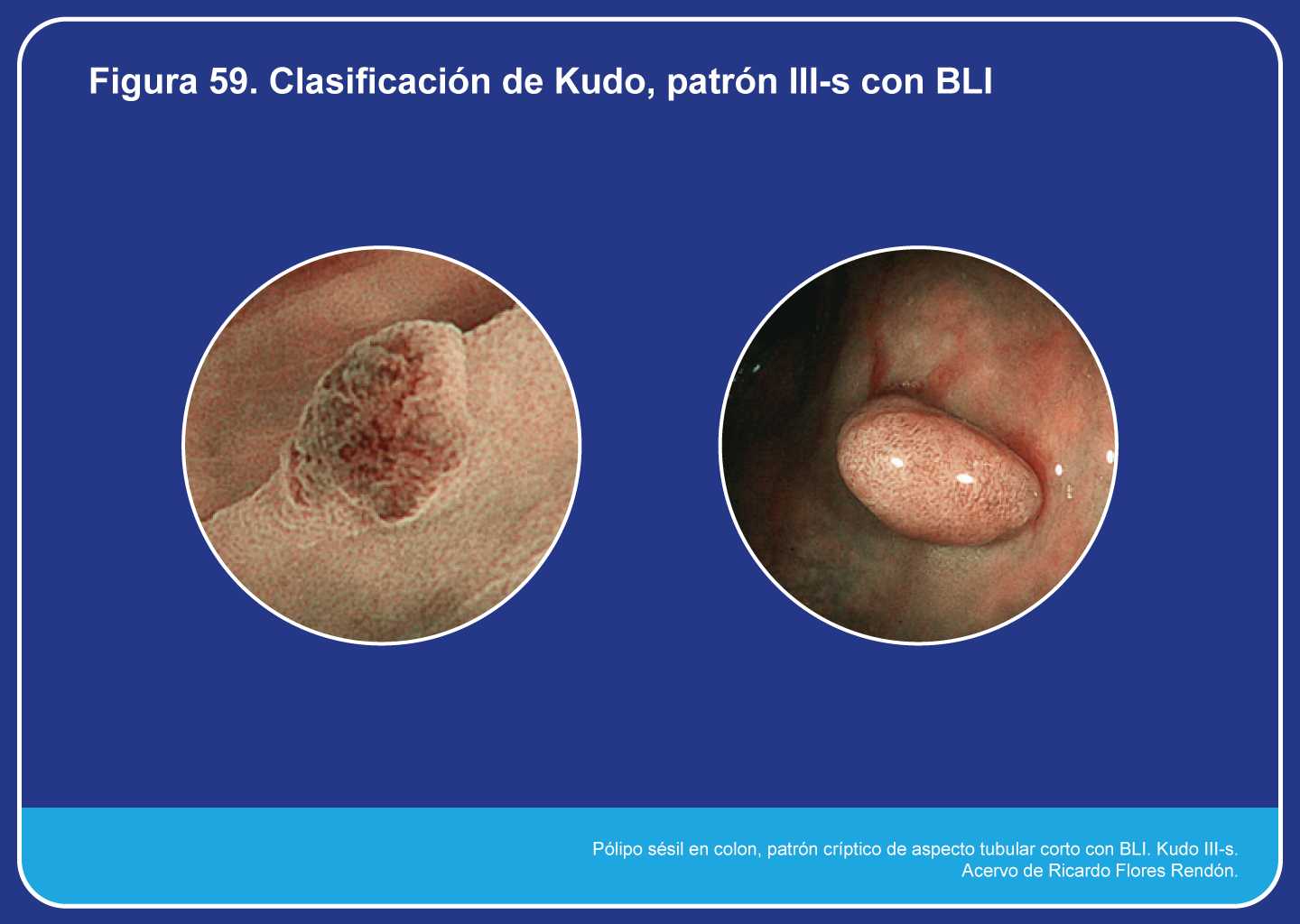 Figura 59. Clasificación de Kudo, patrón III-s con BLI

Pólipo sésil en colon, patrón críptico de aspecto tubular corto con BLI. Kudo III-s.
Acervo de Ricardo Flores Rendón.